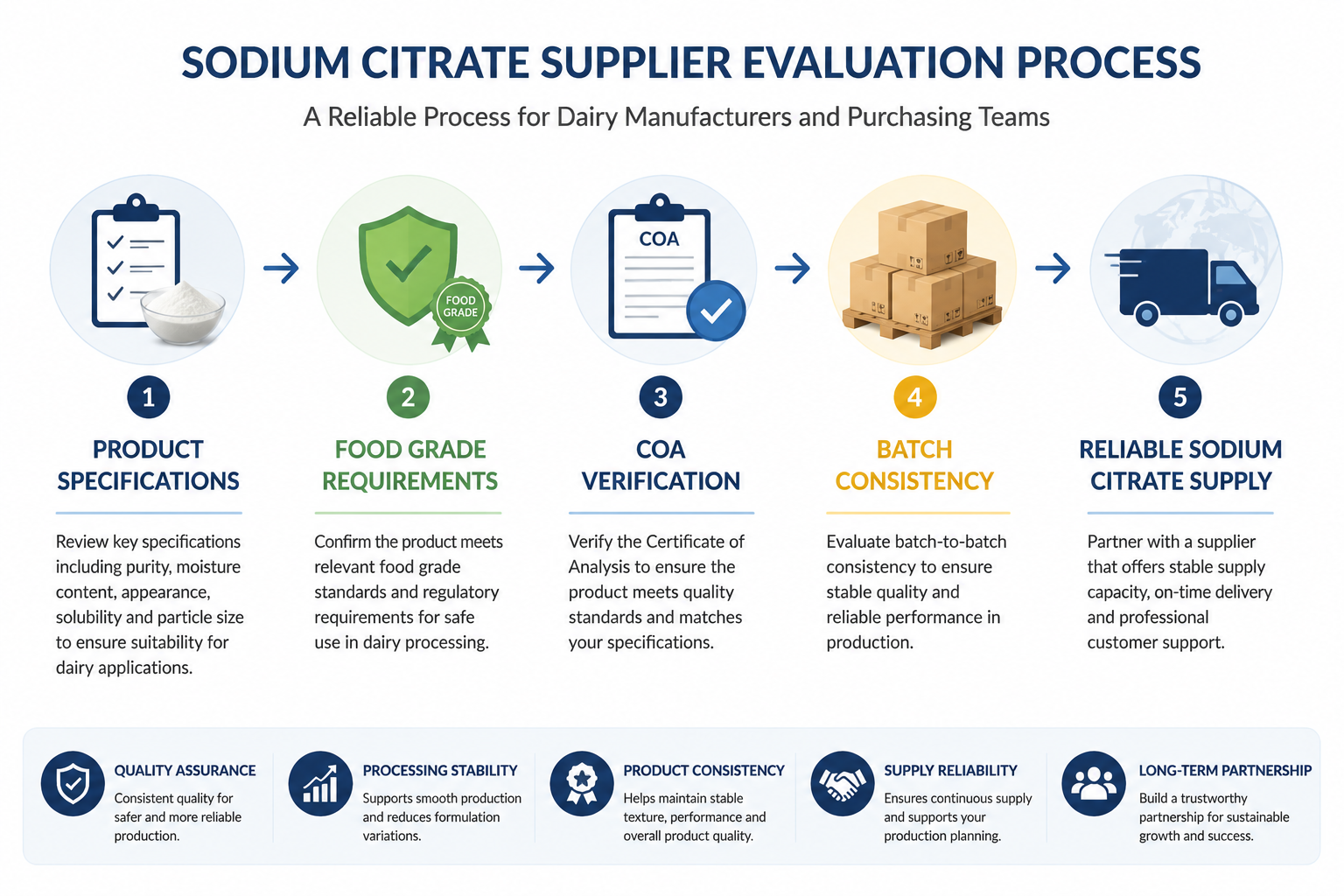 SODIUM CITRATE SUPPLIER EVALUATION PROCESS

A Reliable Process for Dairy Manufacturers and Purchasing Teams

FOOD GRADE

COA

1

PRODUCT SPECIFICATIONS

Review key specifications including purity, moisture content, appearance, solubility and particle size to ensure suitability for dairy applications.

2

FOOD GRADE REQUIREMENTS

Confirm the product meets relevant food grade standards and regulatory requirements for safe use in dairy processing.

3

COA VERIFICATION

Verify the Certificate of Analysis to ensure the product meets quality standards and matches your specifications.

4

BATCH CONSISTENCY

Evaluate batch-to-batch consistency to ensure stable quality and reliable performance in production.

5

RELIABLE SODIUM CITRATE SUPPLY

Partner with a supplier that offers stable supply capacity, on-time delivery and professional customer support.

QUALITY ASSURANCE

Consistent quality for safer and more reliable production.

PROCESSING STABILITY

Supports smooth production and reduces formulation variations.

PRODUCT CONSISTENCY

Helps maintain stable texture, performance and overall product quality.

SUPPLY RELIABILITY

Ensures continuous supply and supports your production planning.

LONG-TERM PARTNERSHIP

Build a trustworthy partnership for sustainable growth and success.